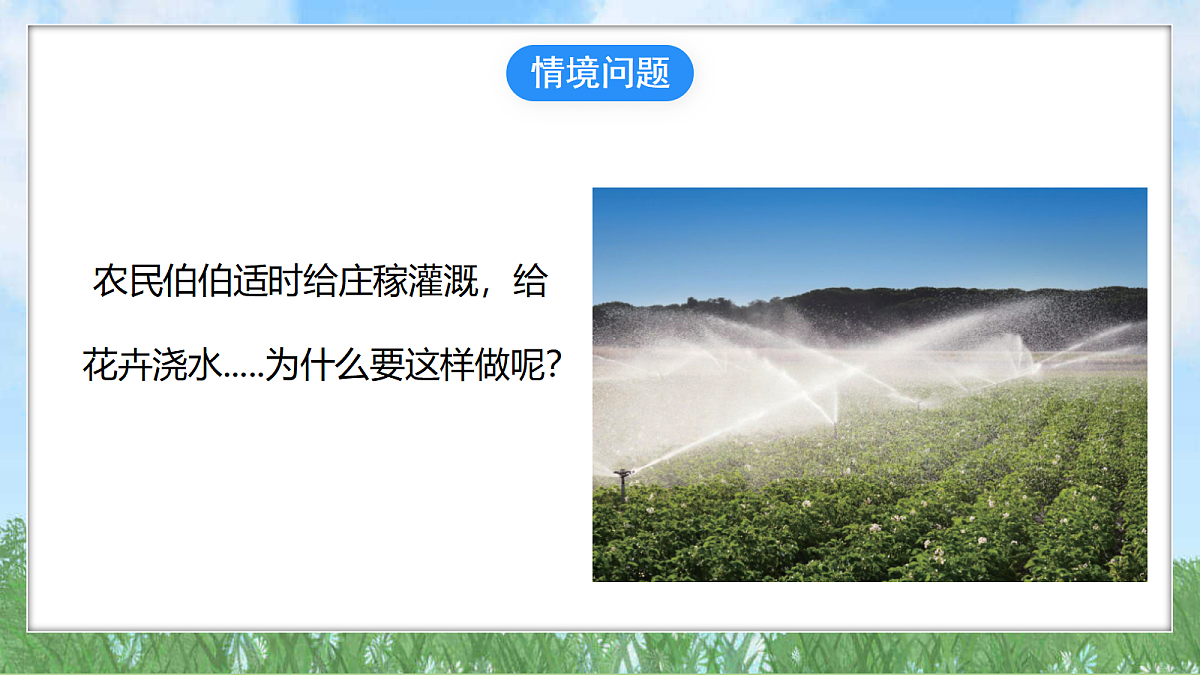 情境问题

农民伯伯适时给庄稼灌溉，给花卉浇水.....为什么要这样做呢?